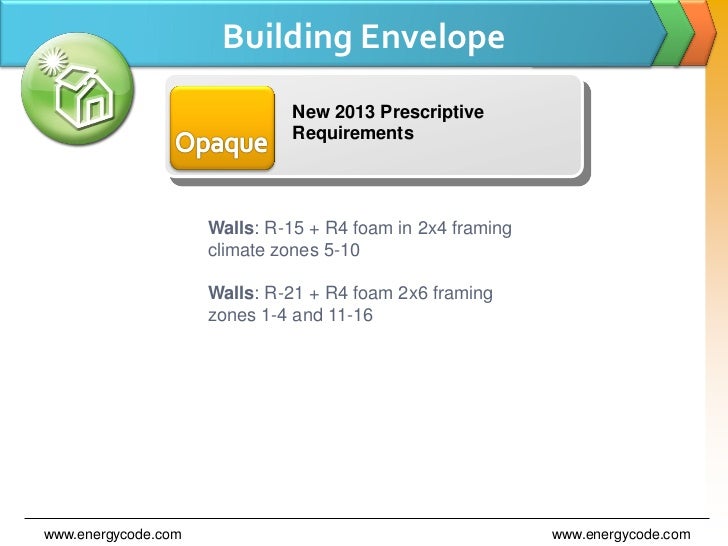 Building Envelope

Opaque

New 2013 Prescriptive Requirements

Walls: R-15 + R4 foam in 2x4 framing climate zones 5-10

Walls: R-21 + R4 foam 2x6 framing zones 1-4 and 11-16

www.energycode.com www.energycode.com